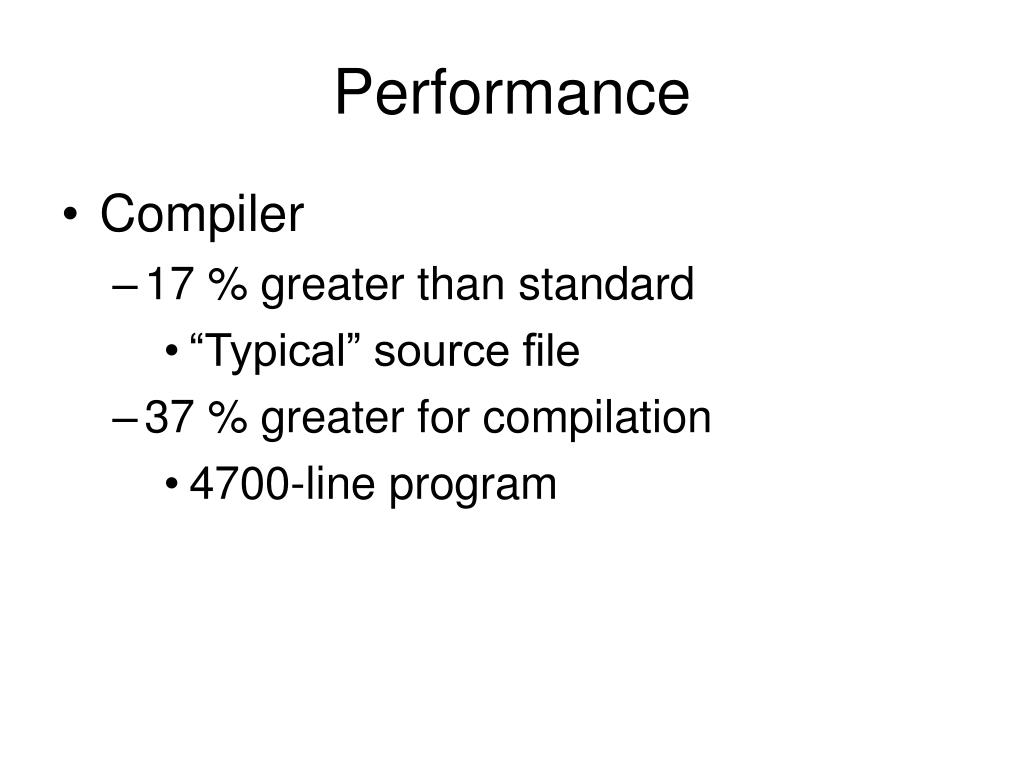 Performance

• Compiler
– 17 % greater than standard
• “Typical” source file
– 37 % greater for compilation
• 4700-line program